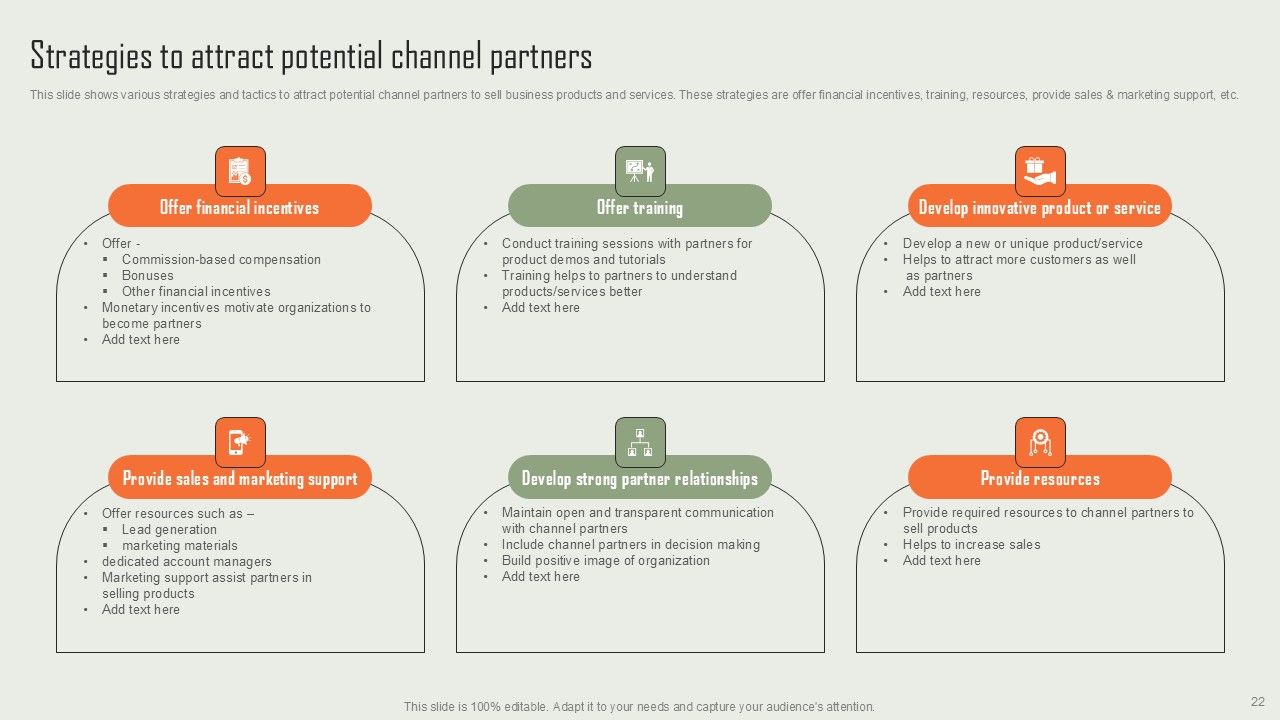 Strategies to attract potential channel partners

This slide shows various strategies and tactics to attract potential channel partners to sell business products and services. These strategies are offer financial incentives, training, resources, provide sales & marketing support, etc.

Offer financial incentives

- Offer -
  - Commission-based compensation
  - Bonuses
  - Other financial incentives
- Monetary incentives motivate organizations to become partners
- Add text here

Offer training

- Conduct training sessions with partners for product demos and tutorials
- Training helps to partners to understand products/services better
- Add text here

Develop innovative product or service

- Develop a new or unique product/service
- Helps to attract more customers as well as partners
- Add text here

Provide sales and marketing support

- Offer resources such as –
  - Lead generation
  - marketing materials
- dedicated account managers
- Marketing support assist partners in selling products
- Add text here

Develop strong partner relationships

- Maintain open and transparent communication with channel partners
- Include channel partners in decision making
- Build positive image of organization
- Add text here

Provide resources

- Provide required resources to channel partners to sell products
- Helps to increase sales
- Add text here

This slide is 100% editable. Adapt it to your needs and capture your audience's attention.

22